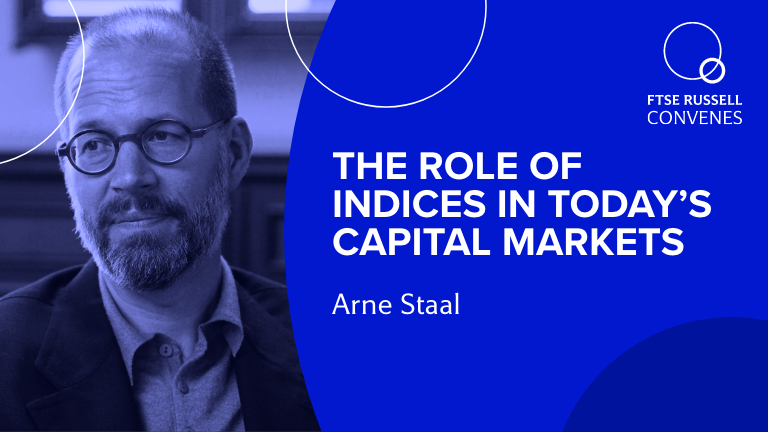 FTSE RUSSELL
CONVENES

THE ROLE OF INDICES IN TODAY'S CAPITAL MARKETS

Arne Staal